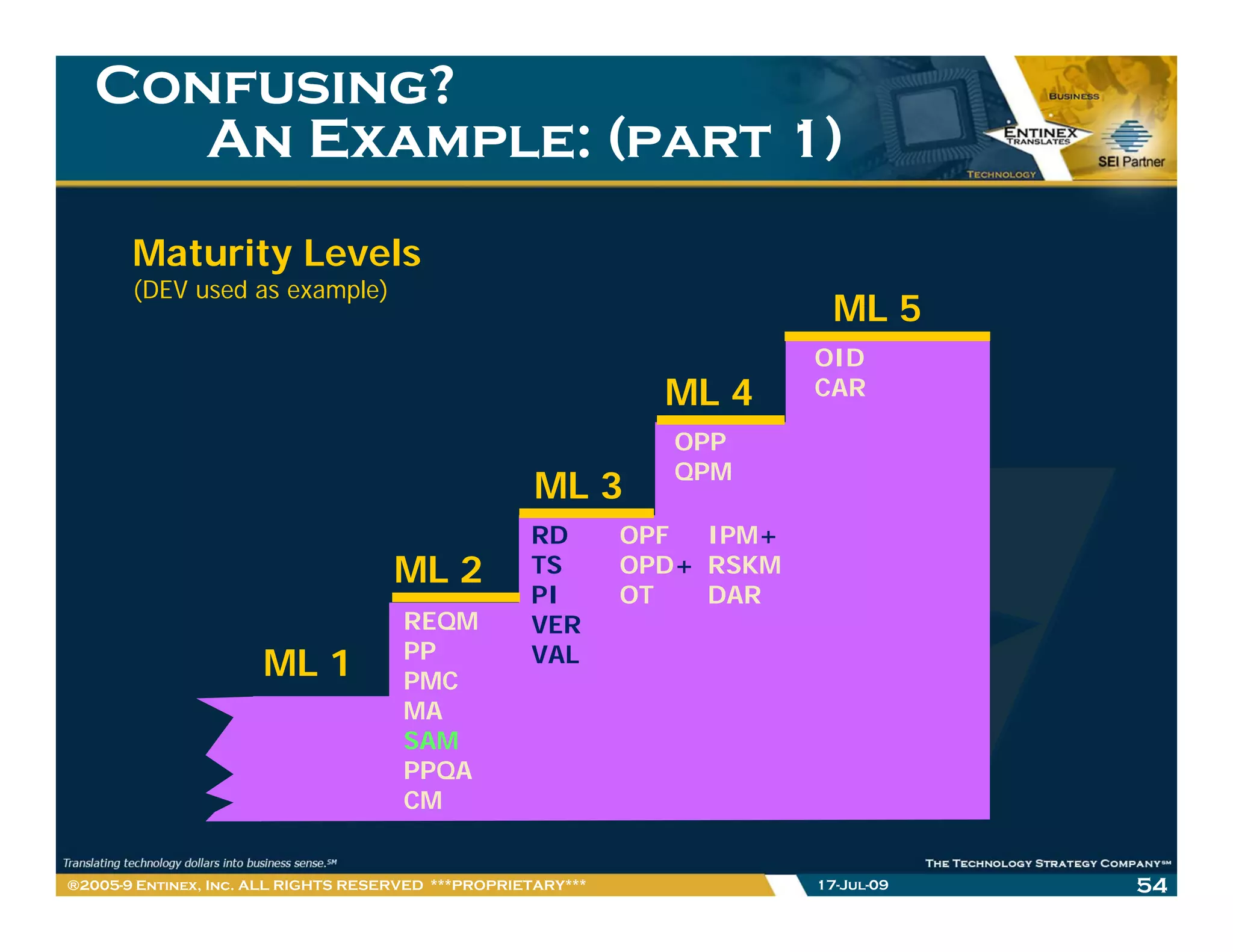 CONFUSING?
AN EXAMPLE: (PART 1)

BUSINESS
ENTINEX TRANSLATES
TECHNOLOGY
SEI Partner

Maturity Levels
(DEV used as example)

ML 5
OID
CAR

ML 4
OPP
QPM

ML 3
RD
TS
PI
VER
VAL

OPF
OPD+
OT

IPM+
RSKM
DAR

ML 2
REQM
PP
PMC
MA
SAM
PPQA
CM

ML 1

Translating technology dollars into business sense.℠
THE TECHNOLOGY STRATEGY COMPANY℠
®2005-9 ENTINEX, INC. ALL RIGHTS RESERVED ***PROPRIETARY***
17-JUL-09
54